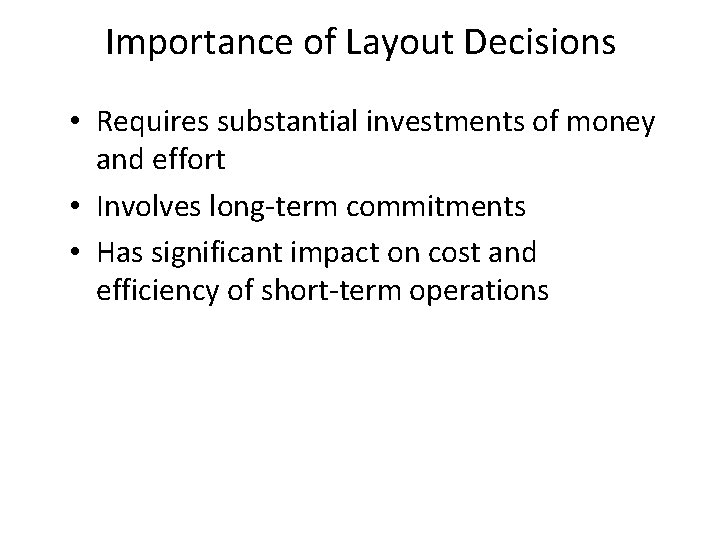 Importance of Layout Decisions

• Requires substantial investments of money and effort
• Involves long-term commitments
• Has significant impact on cost and efficiency of short-term operations